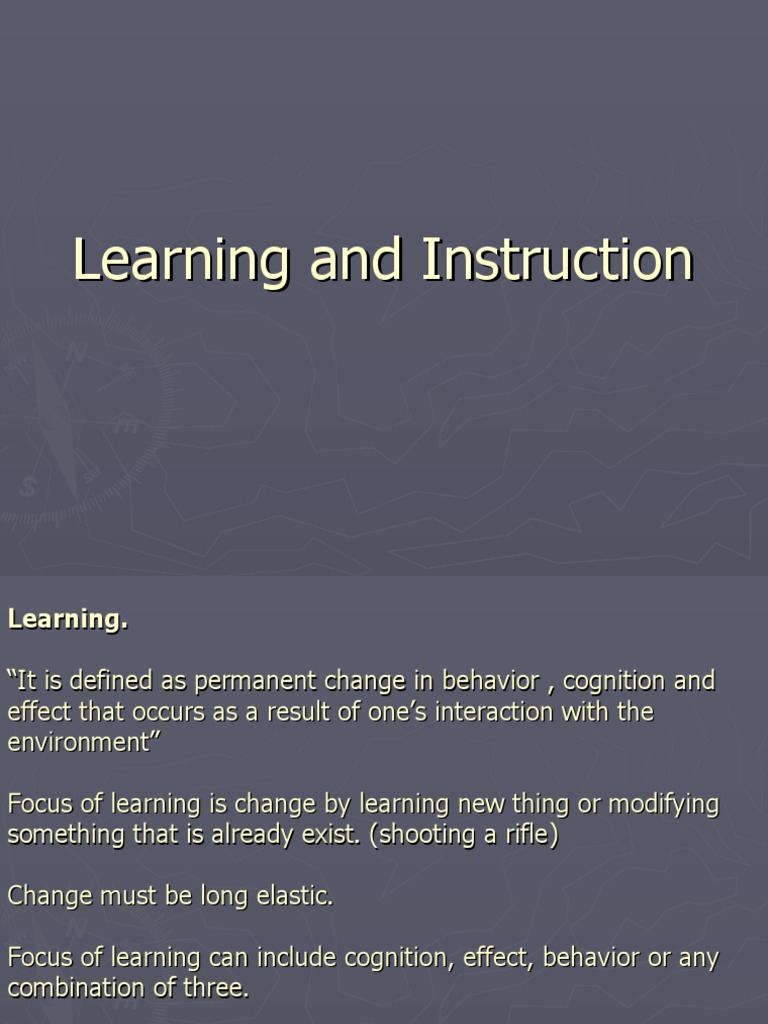 Learning and Instruction

Learning.

“It is defined as permanent change in behavior , cognition and effect that occurs as a result of one’s interaction with the environment”

Focus of learning is change by learning new thing or modifying something that is already exist. (shooting a rifle)

Change must be long elastic.

Focus of learning can include cognition, effect, behavior or any combination of three.